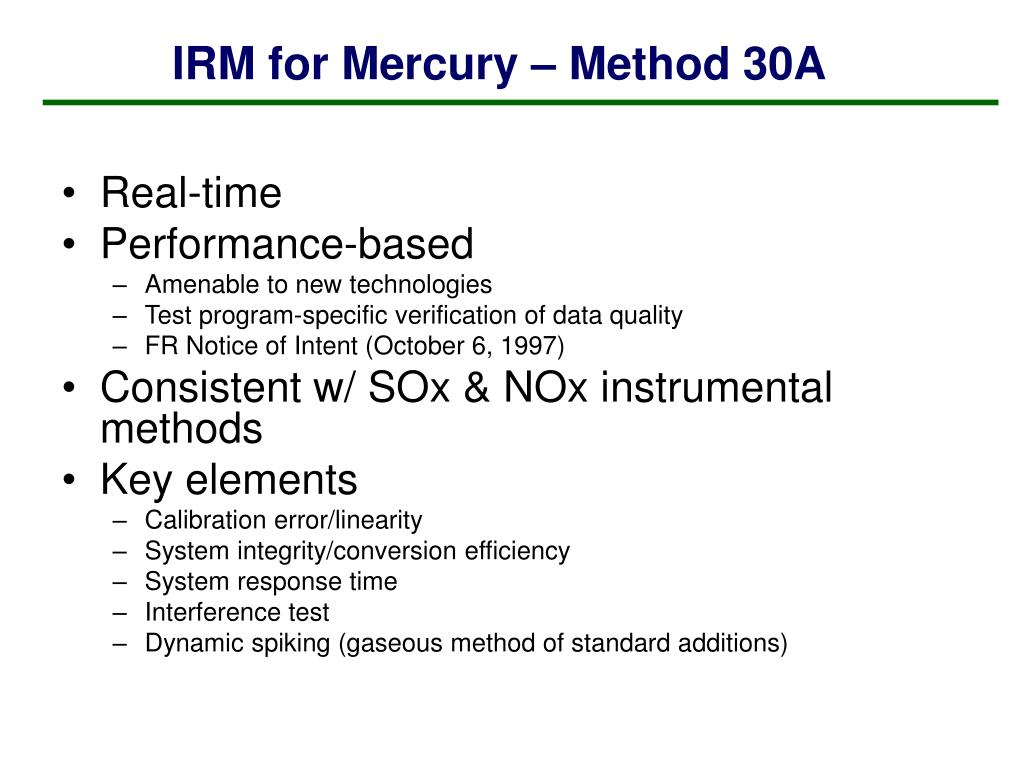 IRM for Mercury – Method 30A

• Real-time
• Performance-based
  – Amenable to new technologies
  – Test program-specific verification of data quality
  – FR Notice of Intent (October 6, 1997)
• Consistent w/ SOx & NOx instrumental methods
• Key elements
  – Calibration error/linearity
  – System integrity/conversion efficiency
  – System response time
  – Interference test
  – Dynamic spiking (gaseous method of standard additions)